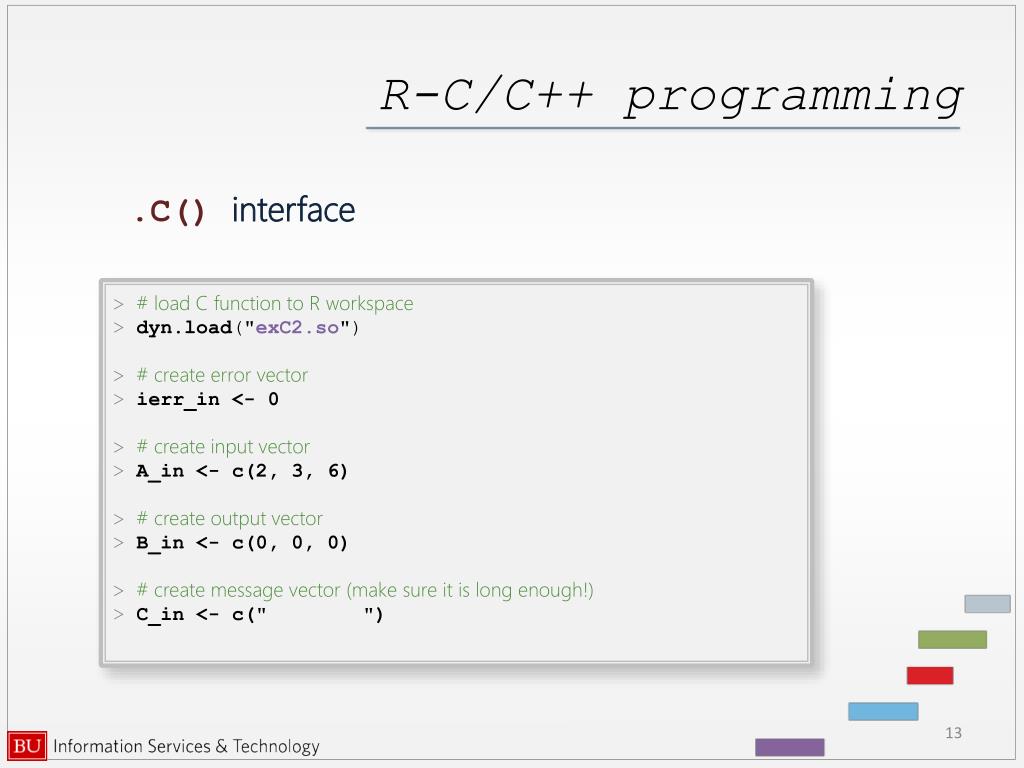 R-C/C++ programming

.C() interface

> # load C function to R workspace
> dyn.load("exC2.so")

> # create error vector
> ierr_in <- 0

> # create input vector
> A_in <- c(2, 3, 6)

> # create output vector
> B_in <- c(0, 0, 0)

> # create message vector (make sure it is long enough!)
> C_in <- c("        ")

BU Information Services & Technology

13